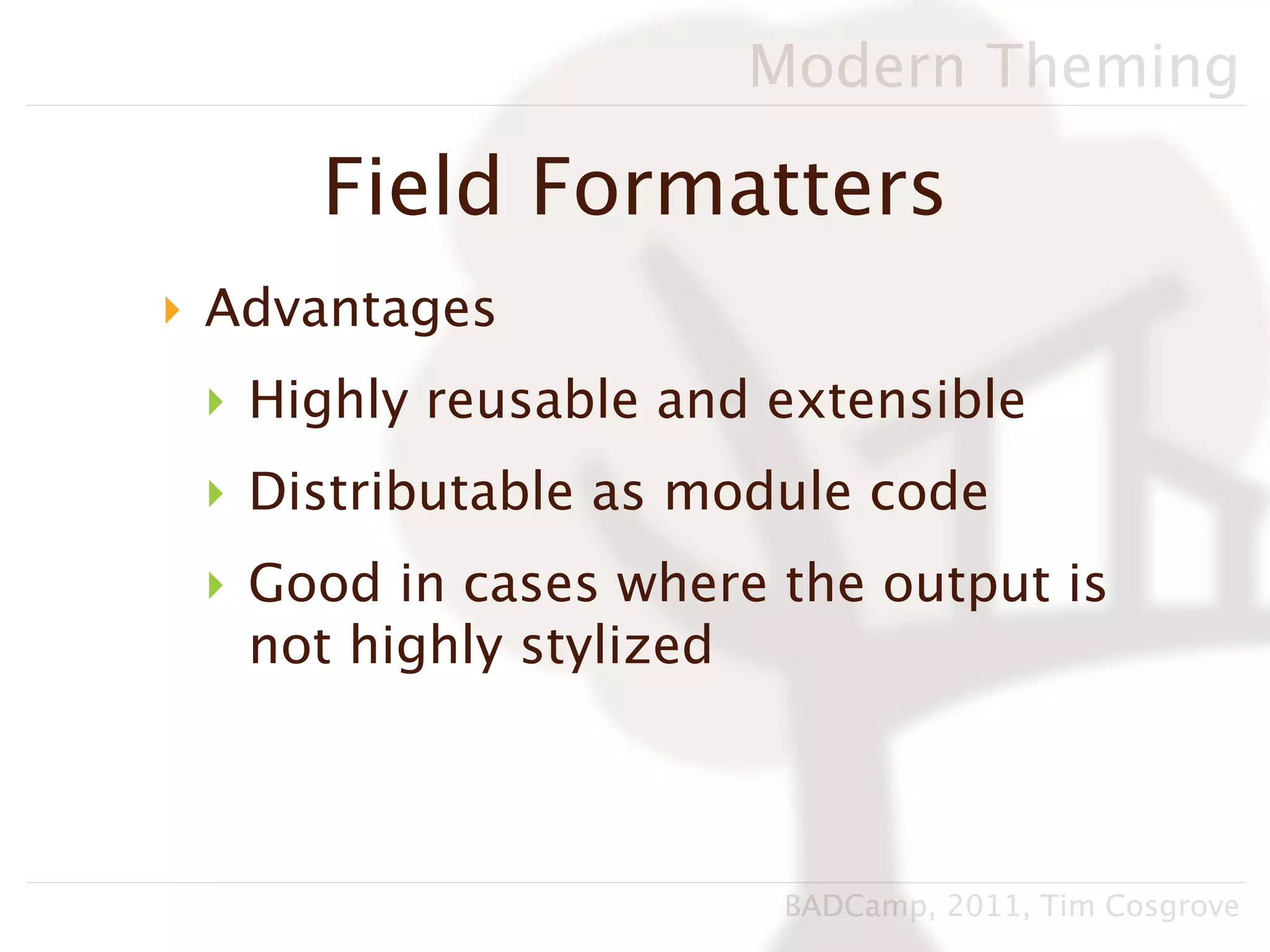 Modern Theming

Field Formatters

Advantages

Highly reusable and extensible

Distributable as module code

Good in cases where the output is not highly stylized

BADCamp, 2011, Tim Cosgrove